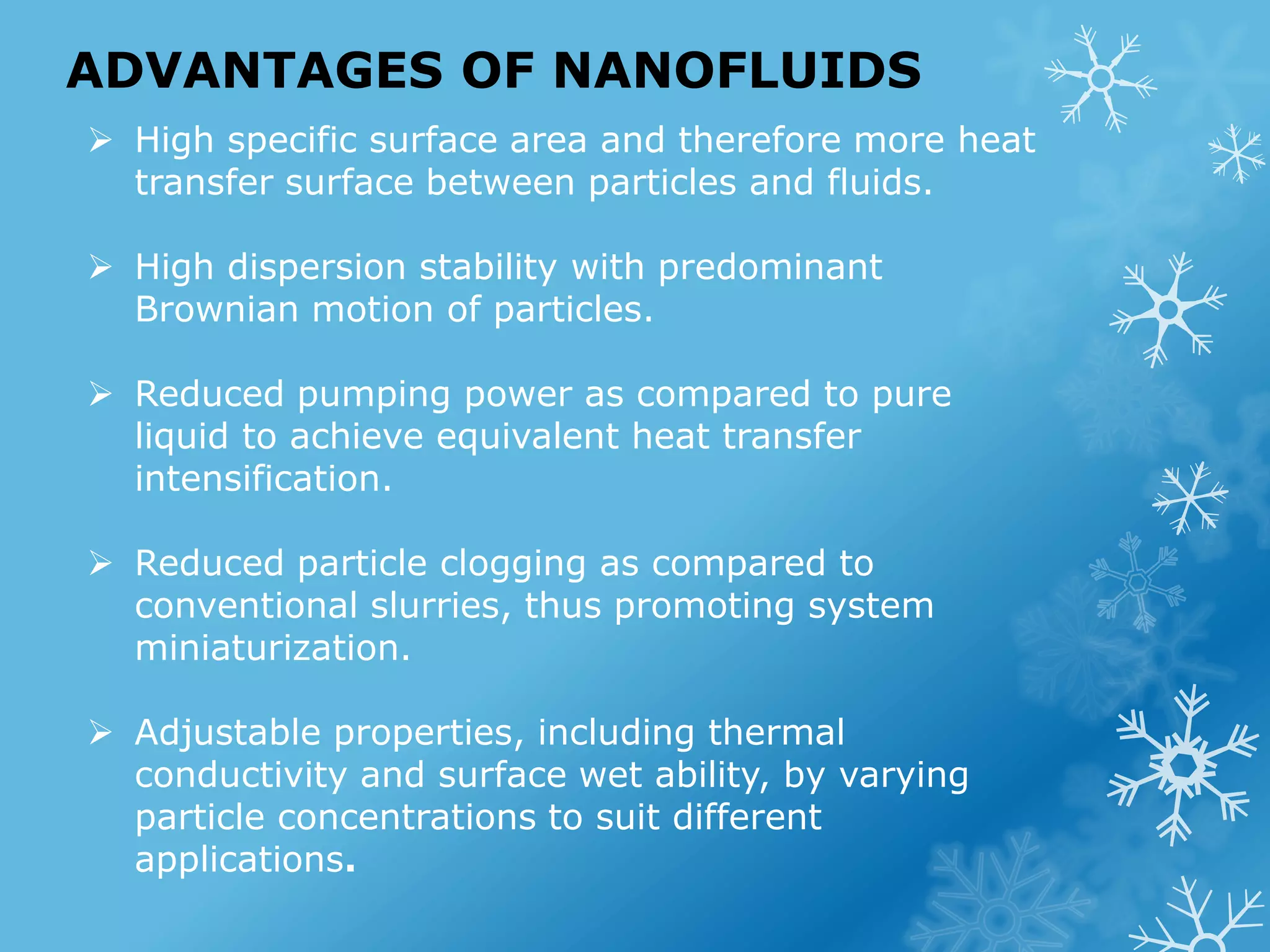 ADVANTAGES OF NANOFLUIDS

➢ High specific surface area and therefore more heat transfer surface between particles and fluids.

➢ High dispersion stability with predominant Brownian motion of particles.

➢ Reduced pumping power as compared to pure liquid to achieve equivalent heat transfer intensification.

➢ Reduced particle clogging as compared to conventional slurries, thus promoting system miniaturization.

➢ Adjustable properties, including thermal conductivity and surface wet ability, by varying particle concentrations to suit different applications.